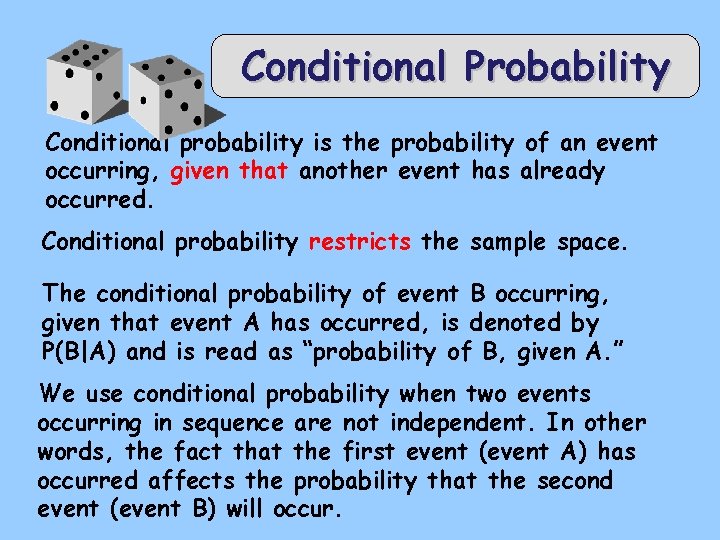 Conditional Probability

Conditional probability is the probability of an event occurring, given that another event has already occurred.

Conditional probability restricts the sample space.

The conditional probability of event B occurring, given that event A has occurred, is denoted by P(B|A) and is read as “probability of B, given A.”

We use conditional probability when two events occurring in sequence are not independent. In other words, the fact that the first event (event A) has occurred affects the probability that the second event (event B) will occur.